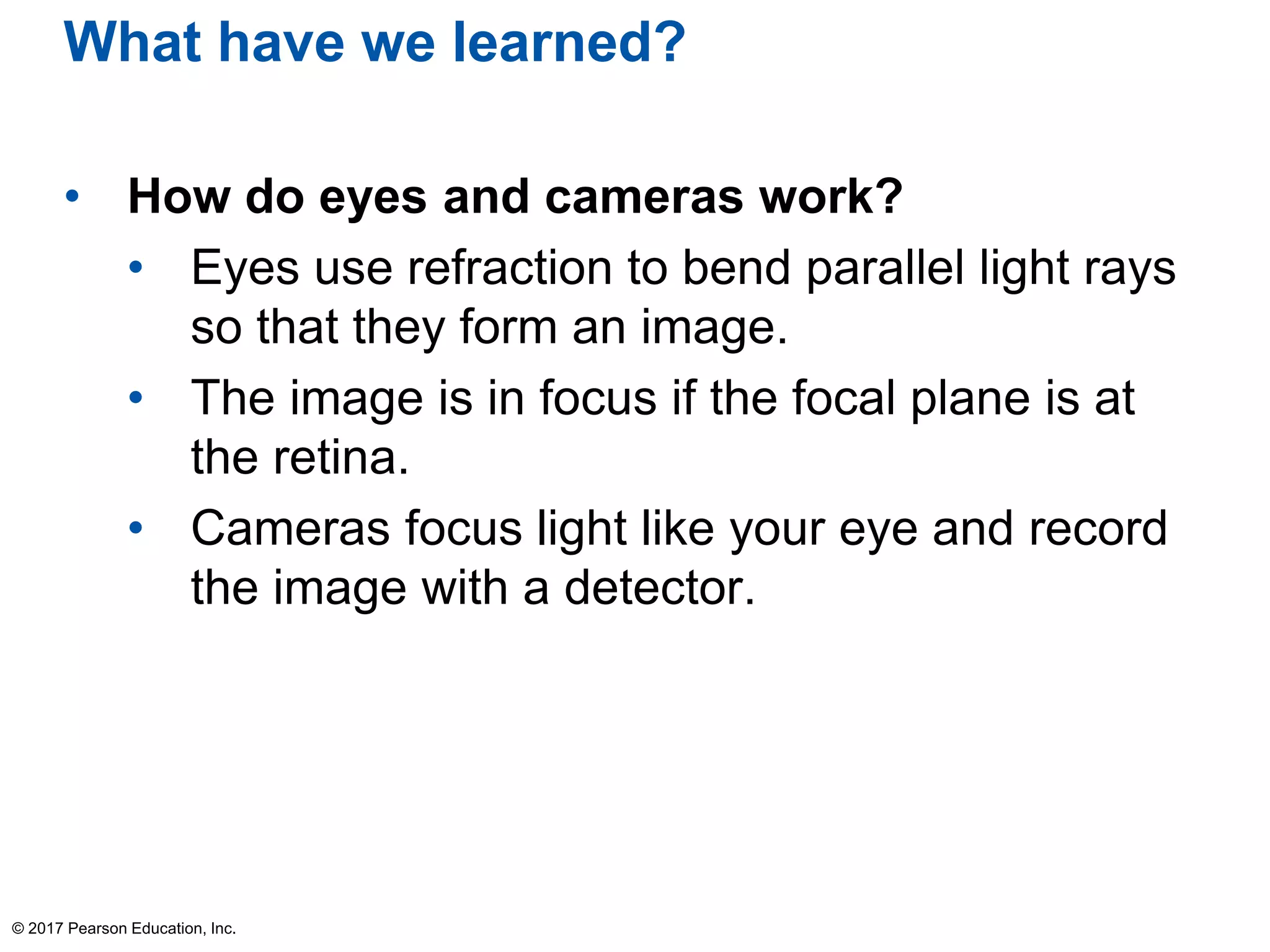 What have we learned?

• How do eyes and cameras work?
• Eyes use refraction to bend parallel light rays so that they form an image.
• The image is in focus if the focal plane is at the retina.
• Cameras focus light like your eye and record the image with a detector.

© 2017 Pearson Education, Inc.